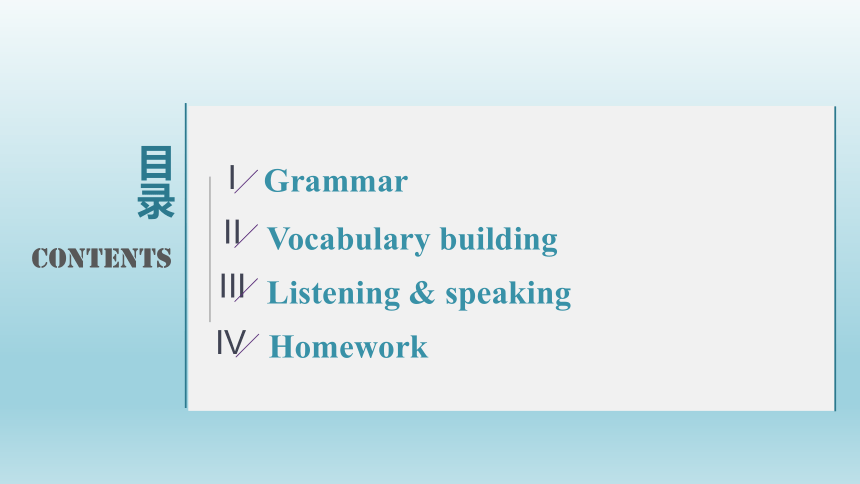 目录
CONTENTS

Ⅰ Grammar

Ⅱ Vocabulary building

Ⅲ Listening & speaking

Ⅳ Homework